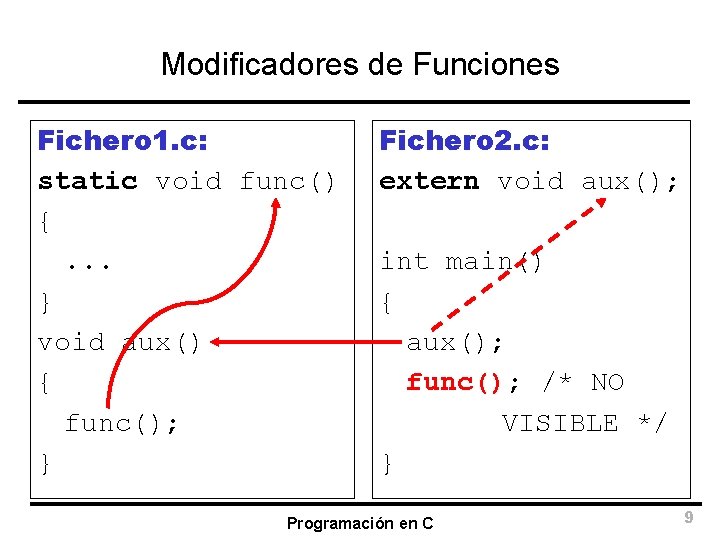 Modificadores de Funciones

Fichero1.c:
static void func()
{
...
}
void aux()
{
func();
}

Fichero2.c:
extern void aux();

int main()
{
aux();
func(); /* NO
VISIBLE */
}

Programación en C

9